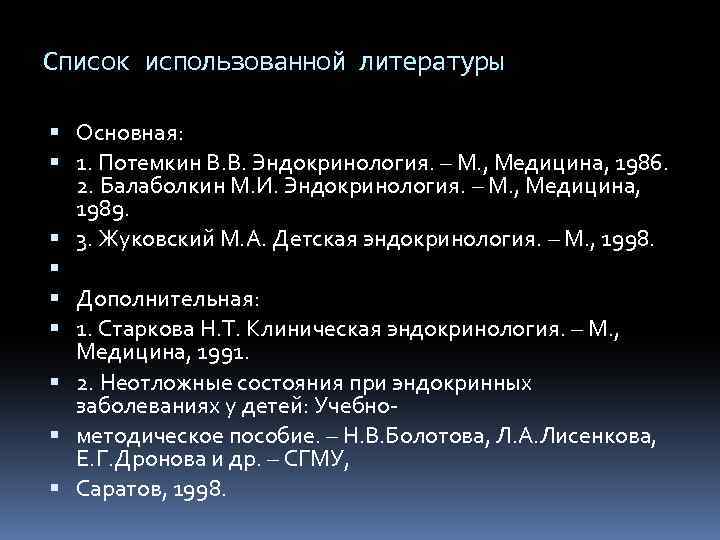 Список использованной литературы

Основная:

1. Потемкин В.В. Эндокринология. – М., Медицина, 1986. 2. Балаболкин М.И. Эндокринология. – М., Медицина, 1989.

3. Жуковский М.А. Детская эндокринология. – М., 1998.

Дополнительная:

1. Старкова Н.Т. Клиническая эндокринология. – М., Медицина, 1991.

2. Неотложные состояния при эндокринных заболеваниях у детей: Учебно-

методическое пособие. – Н.В.Болотова, Л.А.Лисенкова, Е.Г.Дронова и др. – СГМУ,

Саратов, 1998.